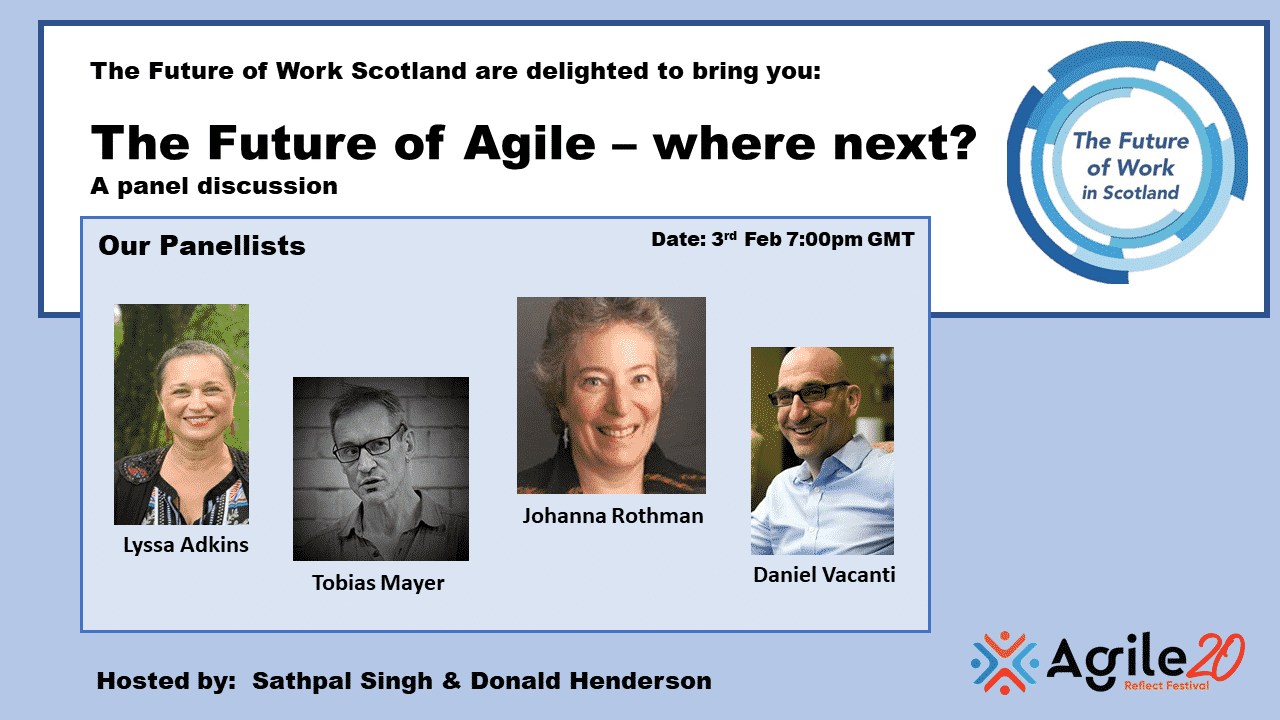 The Future of Work Scotland are delighted to bring you:

The Future of Agile – where next?
A panel discussion

The Future of Work in Scotland

Our Panellists

Date: 3$^{rd}$ Feb 7:00pm GMT

Lyssa Adkins

Tobias Mayer

Johanna Rothman

Daniel Vacanti

Hosted by: Sathpal Singh & Donald Henderson

Agile20 Reflect Festival